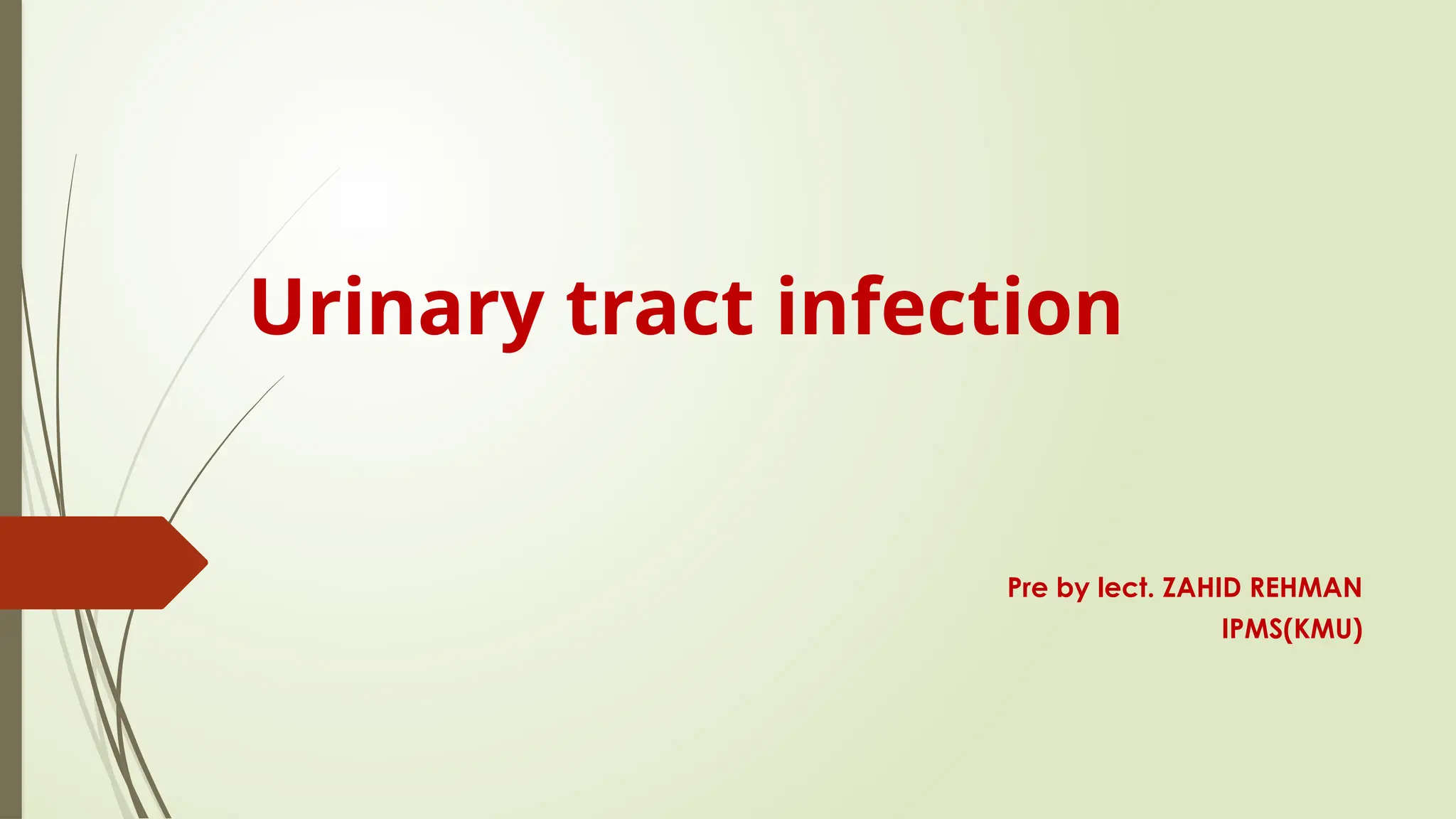 Urinary tract infection

Pre by lect. ZAHID REHMAN
IPMS(KMU)